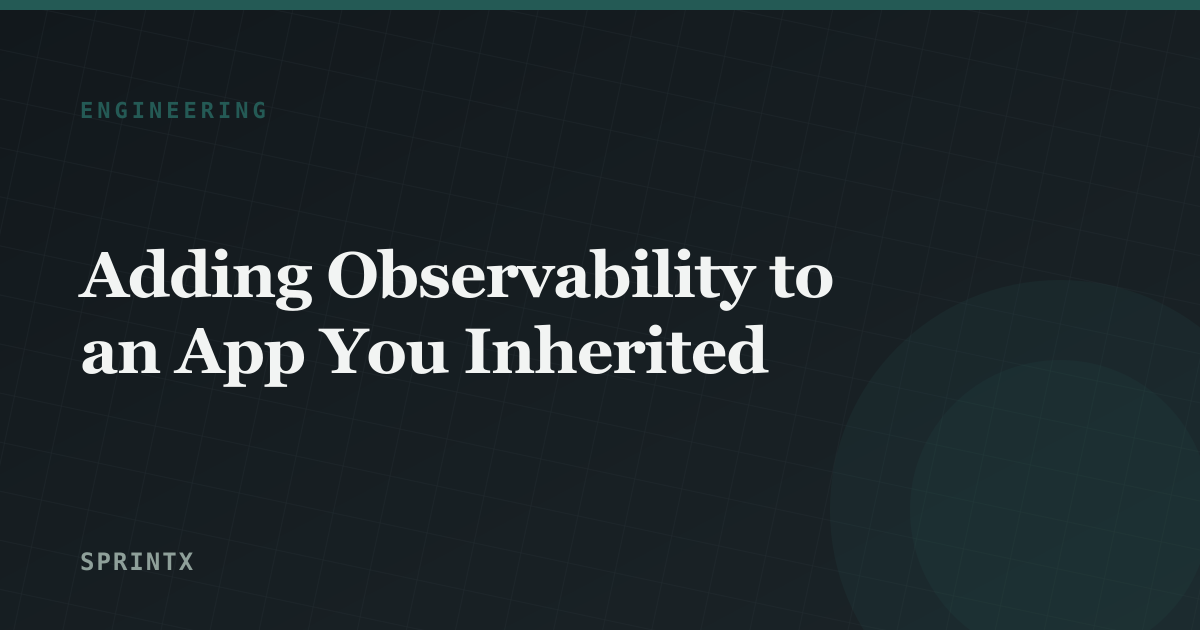 ENGINEERING

Adding Observability to an App You Inherited

SPRINTX